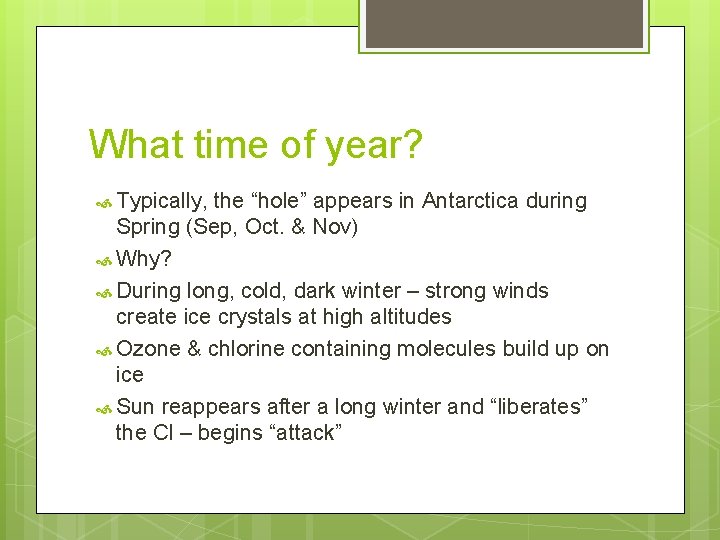 What time of year?

Typically, the “hole” appears in Antarctica during Spring (Sep, Oct. & Nov)

Why?

During long, cold, dark winter – strong winds create ice crystals at high altitudes

Ozone & chlorine containing molecules build up on ice

Sun reappears after a long winter and “liberates” the Cl – begins “attack”